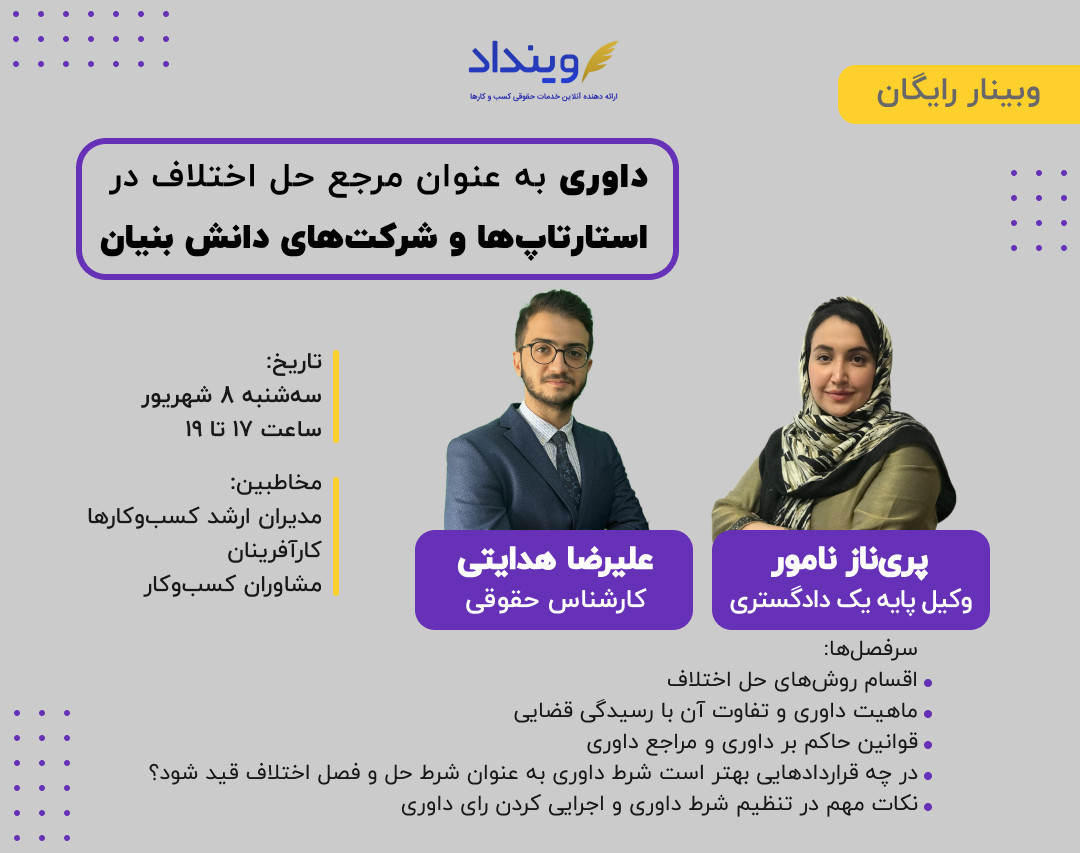 وینداد
ارائه دهنده آنلاین خدمات حقوقی کسب و کارها

وبینار رایگان

داوری به عنوان مرجع حل اختلاف در استارتاپ‌ها و شرکت‌های دانش بنیان

تاریخ:
سه‌شنبه ۸ شهریور
ساعت ۱۷ تا ۱۹

مخاطبین:
مدیران ارشد کسب‌وکارها
کارآفرینان
مشاوران کسب‌وکار

علیرضا هدایتی
کارشناس حقوقی

پری‌ناز نامور
وکیل پایه یک دادگستری

سرفصل‌ها:
اقسام روش‌های حل اختلاف
ماهیت داوری و تفاوت آن با رسیدگی قضایی
قوانین حاکم بر داوری و مراجع داوری
در چه قراردادهایی بهتر است شرط داوری به عنوان شرط حل و فصل اختلاف قید شود؟
نکات مهم در تنظیم شرط داوری و اجرایی کردن رای داوری